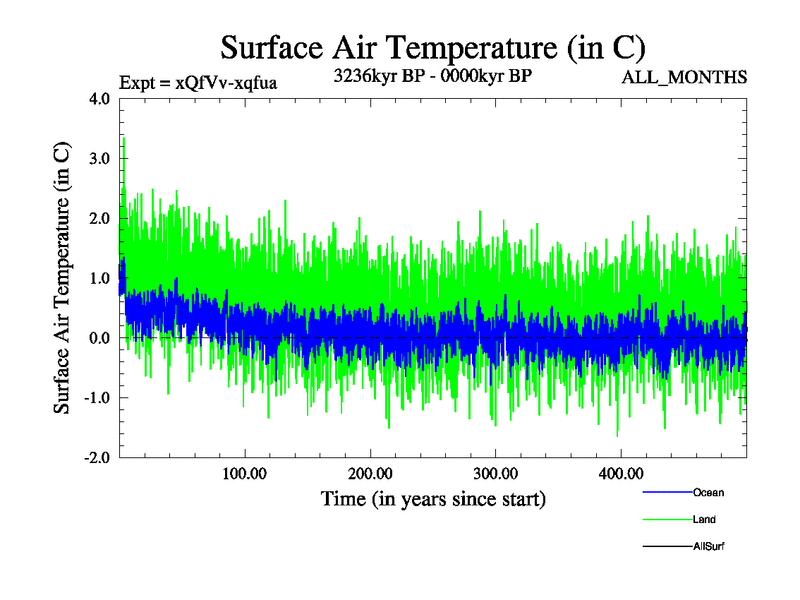 Surface Air Temperature (in C)

Expt = xQfVv-xqfua

3236kyr BP - 0000kyr BP

ALL_MONTHS

Surface Air Temperature (in C)

4.0
3.0
2.0
1.0
0.0
-1.0
-2.0

100.00
200.00
300.00
400.00

Time (in years since start)

Ocean
Land
AllSurf